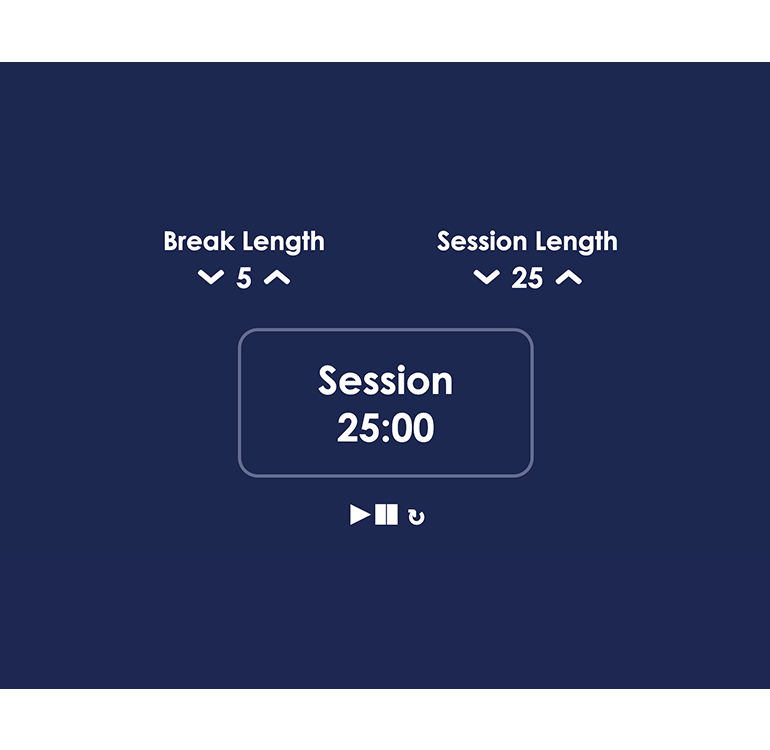 Break Length
5

Session Length
25

Session
25:00